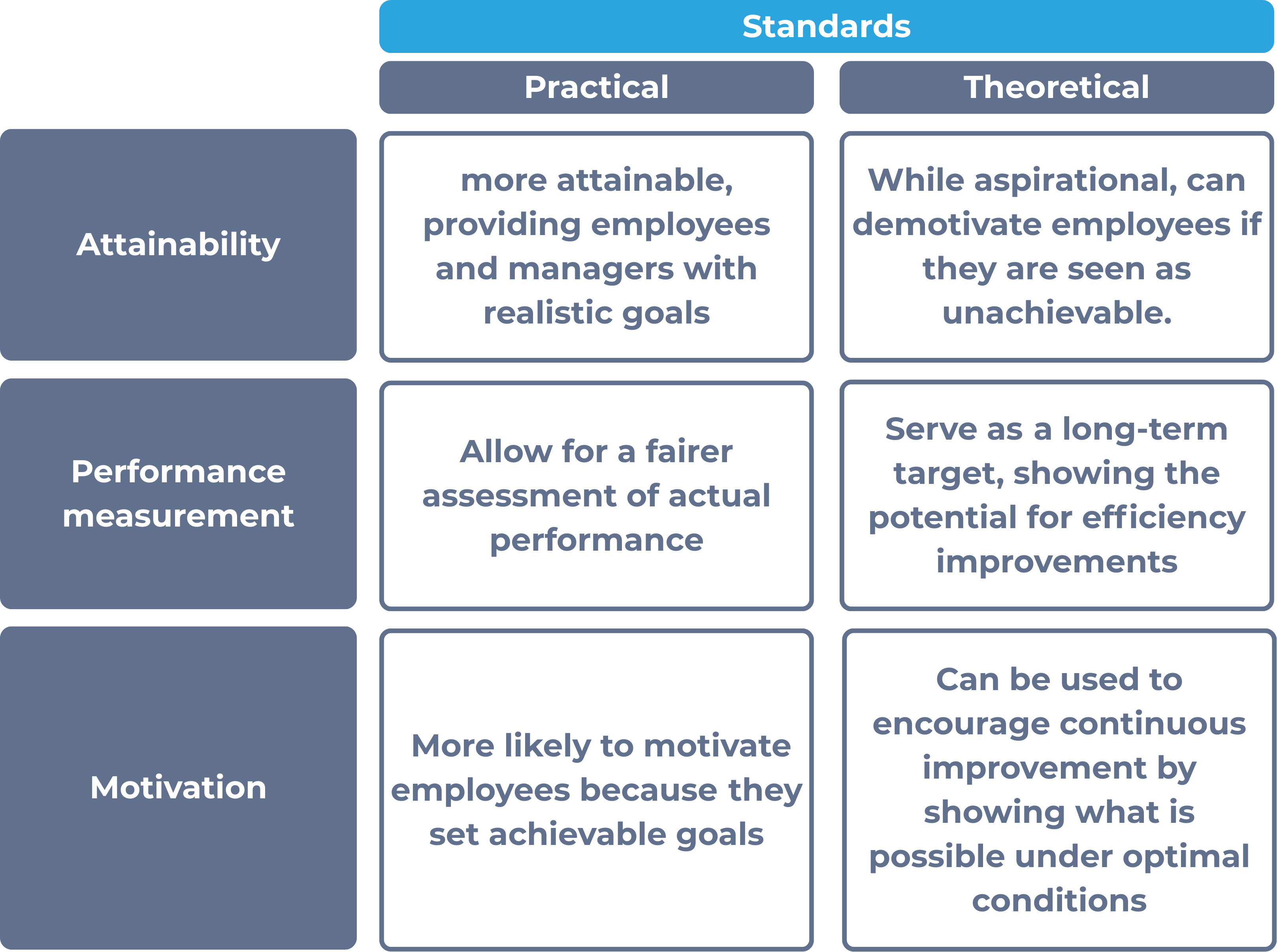 Standards

| | Practical | Theoretical |
|---|---|---|
| Attainability | more attainable, providing employees and managers with realistic goals | While aspirational, can demotivate employees if they are seen as unachievable. |
| Performance measurement | Allow for a fairer assessment of actual performance | Serve as a long-term target, showing the potential for efficiency improvements |
| Motivation | More likely to motivate employees because they set achievable goals | Can be used to encourage continuous improvement by showing what is possible under optimal conditions |